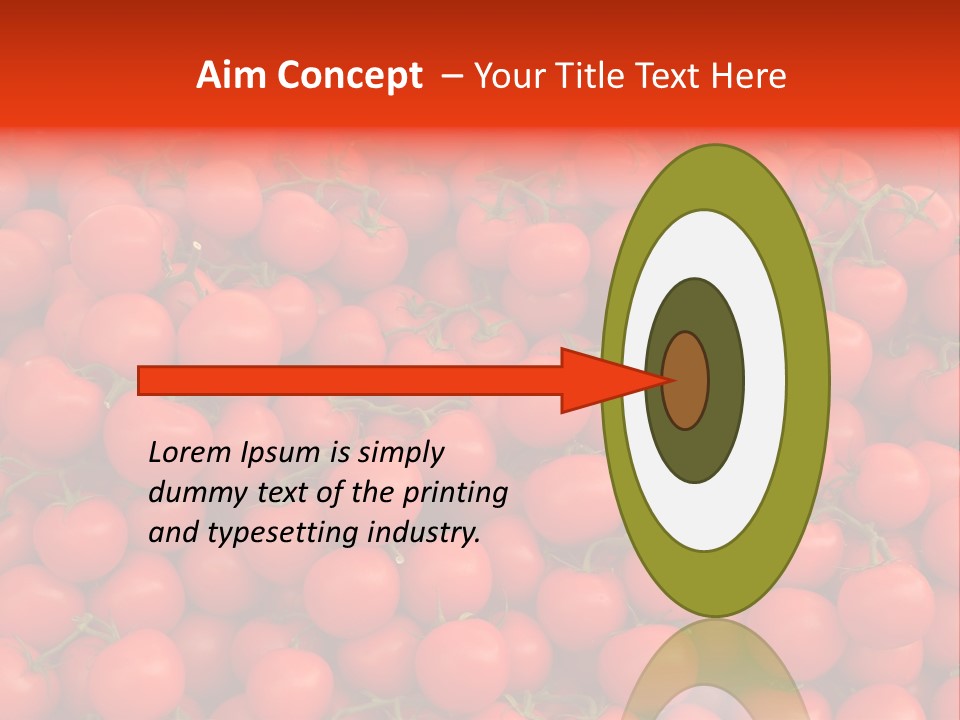 Aim Concept – Your Title Text Here

Lorem Ipsum is simply dummy text of the printing and typesetting industry.